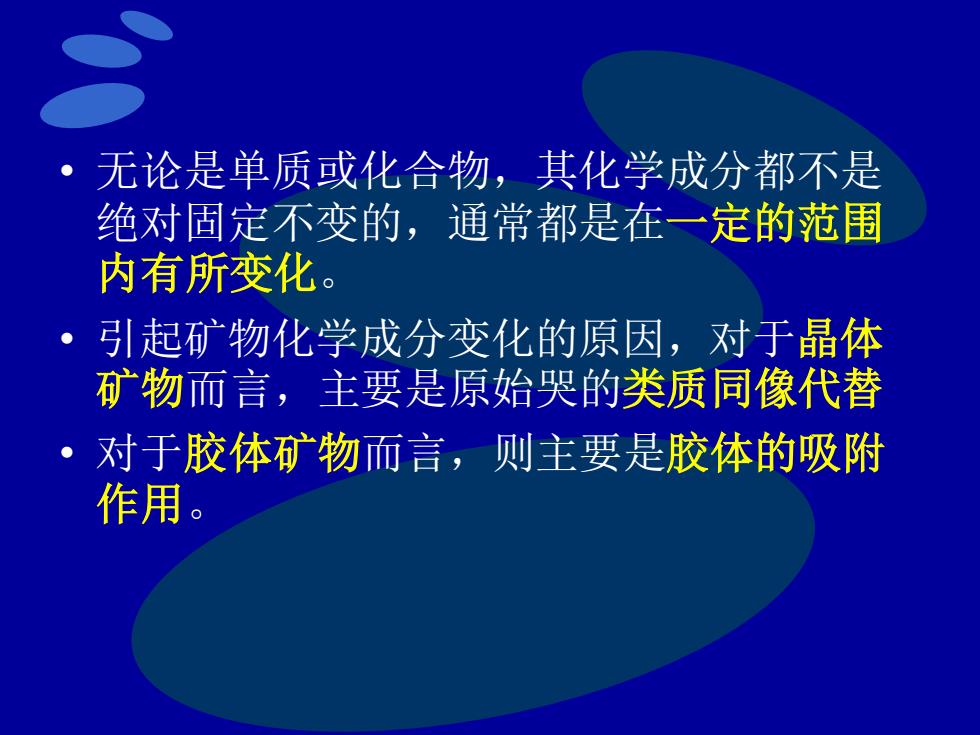 • 无论是单质或化合物，其化学成分都不是绝对固定不变的，通常都是在一定的范围内有所变化。

• 引起矿物化学成分变化的原因，对于晶体矿物而言，主要是原始哭的类质同像代替

• 对于胶体矿物而言，则主要是胶体的吸附作用。